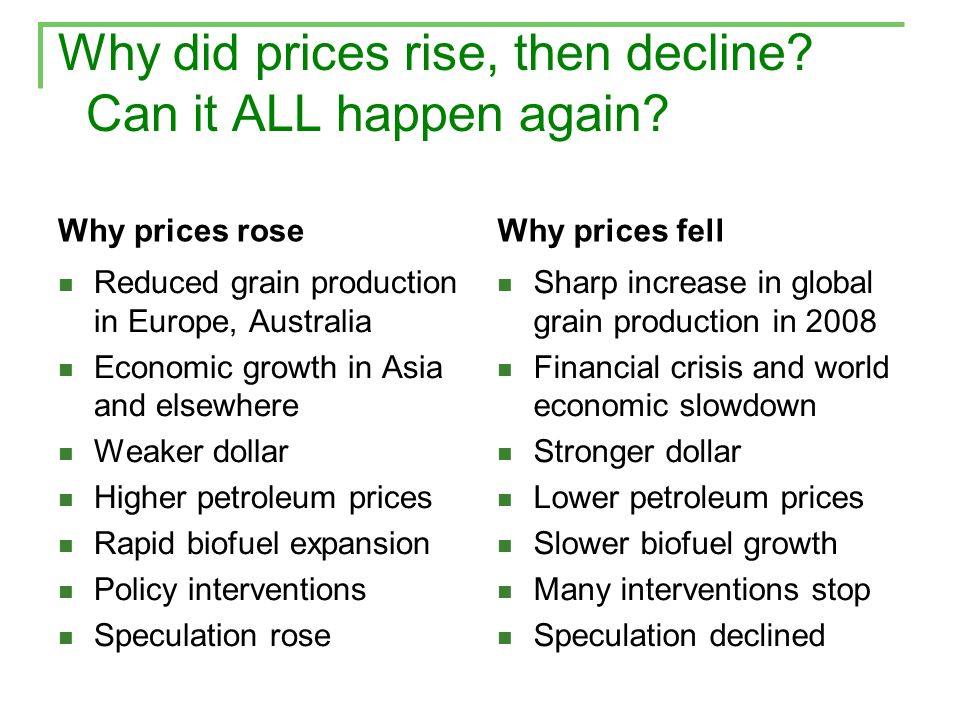 Why did prices rise, then decline? Can it ALL happen again?

Why prices rose

- Reduced grain production in Europe, Australia
- Economic growth in Asia and elsewhere
- Weaker dollar
- Higher petroleum prices
- Rapid biofuel expansion
- Policy interventions
- Speculation rose

Why prices fell

- Sharp increase in global grain production in 2008
- Financial crisis and world economic slowdown
- Stronger dollar
- Lower petroleum prices
- Slower biofuel growth
- Many interventions stop
- Speculation declined